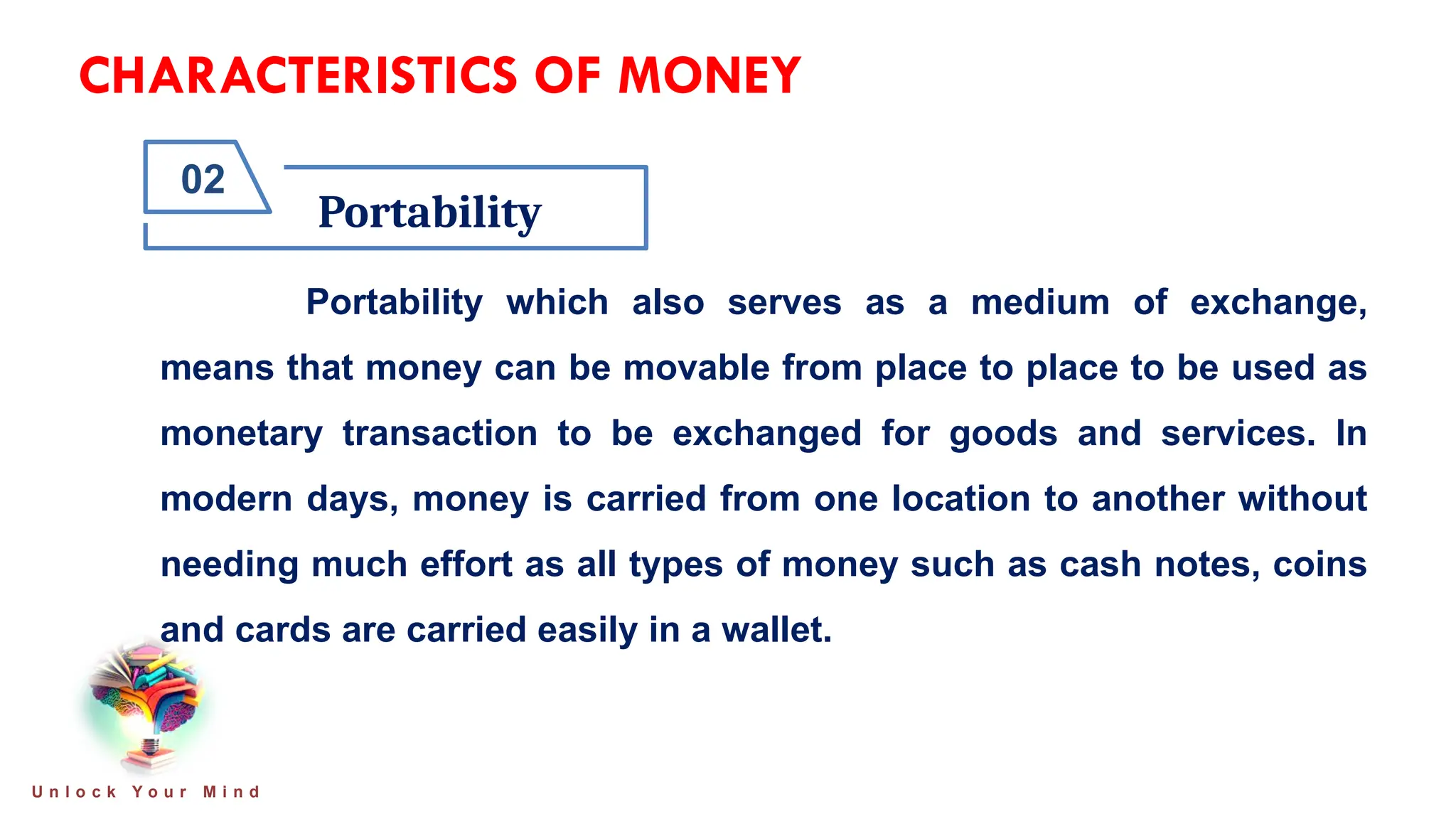 CHARACTERISTICS OF MONEY

02

Portability

Portability which also serves as a medium of exchange, means that money can be movable from place to place to be used as monetary transaction to be exchanged for goods and services. In modern days, money is carried from one location to another without needing much effort as all types of money such as cash notes, coins and cards are carried easily in a wallet.

Unlock Your Mind